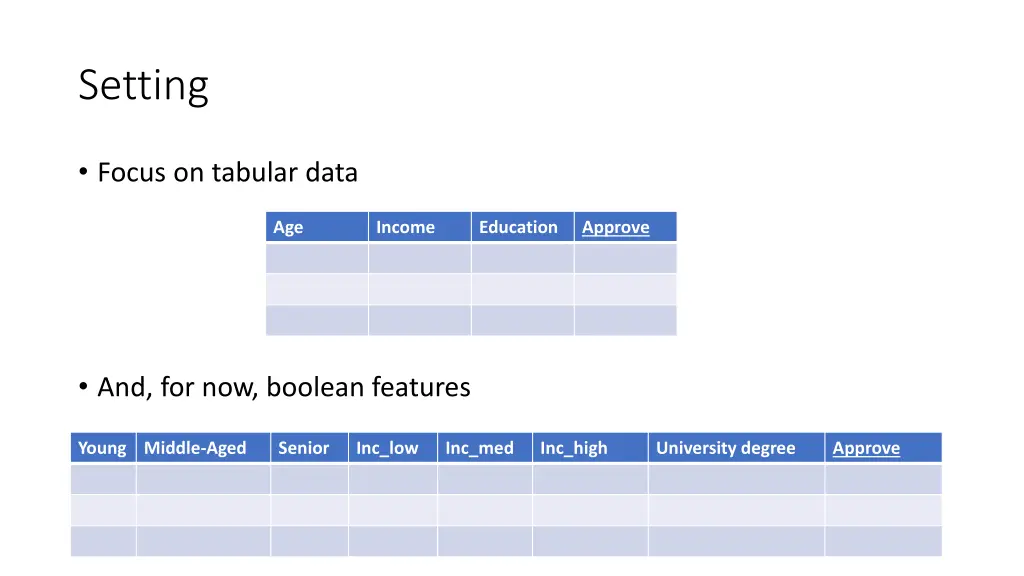 Setting

• Focus on tabular data

| Age | Income | Education | Approve |
|---|---|---|---|
| | | | |
| | | | |
| | | | |

• And, for now, boolean features

| Young | Middle-Aged | Senior | Inc_low | Inc_med | Inc_high | University degree | Approve |
|---|---|---|---|---|---|---|---|
| | | | | | | | |
| | | | | | | | |
| | | | | | | | |